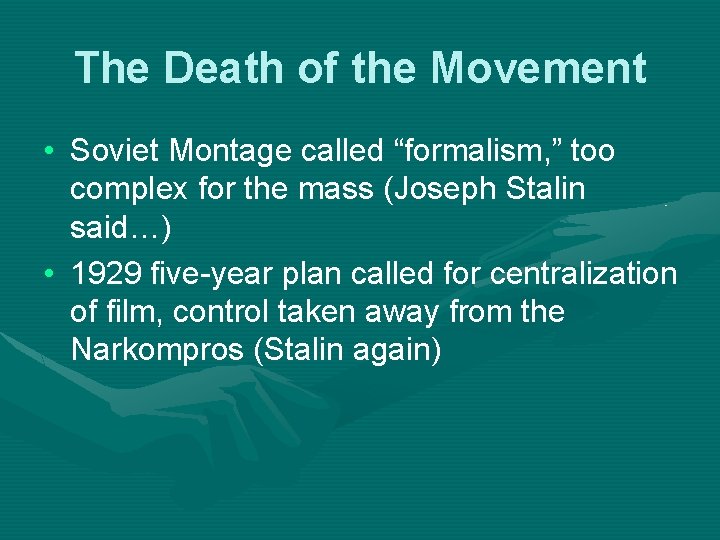 The Death of the Movement

• Soviet Montage called “formalism,” too complex for the mass (Joseph Stalin said…)
• 1929 five-year plan called for centralization of film, control taken away from the Narkompros (Stalin again)